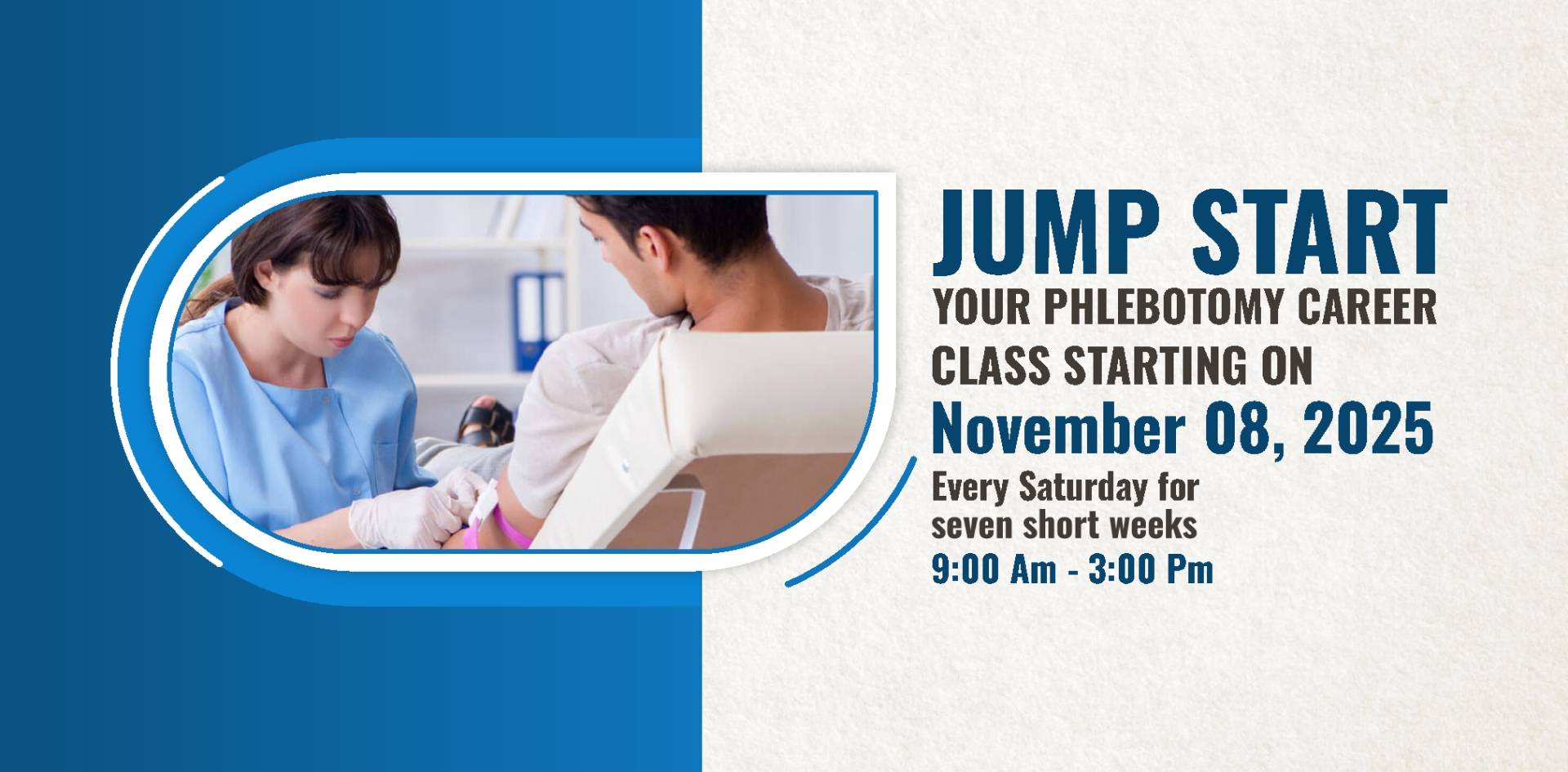 JUMP START
YOUR PHLEBOTOMY CAREER
CLASS STARTING ON
November 08, 2025
Every Saturday for seven short weeks
9:00 Am - 3:00 Pm